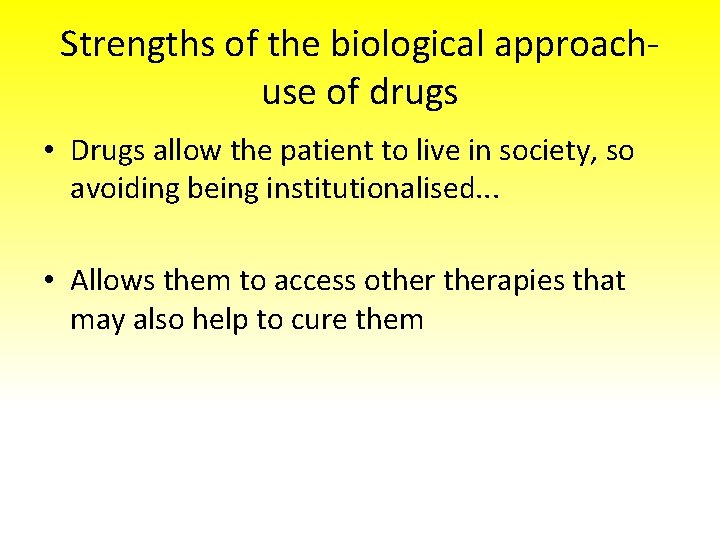 Strengths of the biological approach- use of drugs

• Drugs allow the patient to live in society, so avoiding being institutionalised...

• Allows them to access other therapies that may also help to cure them